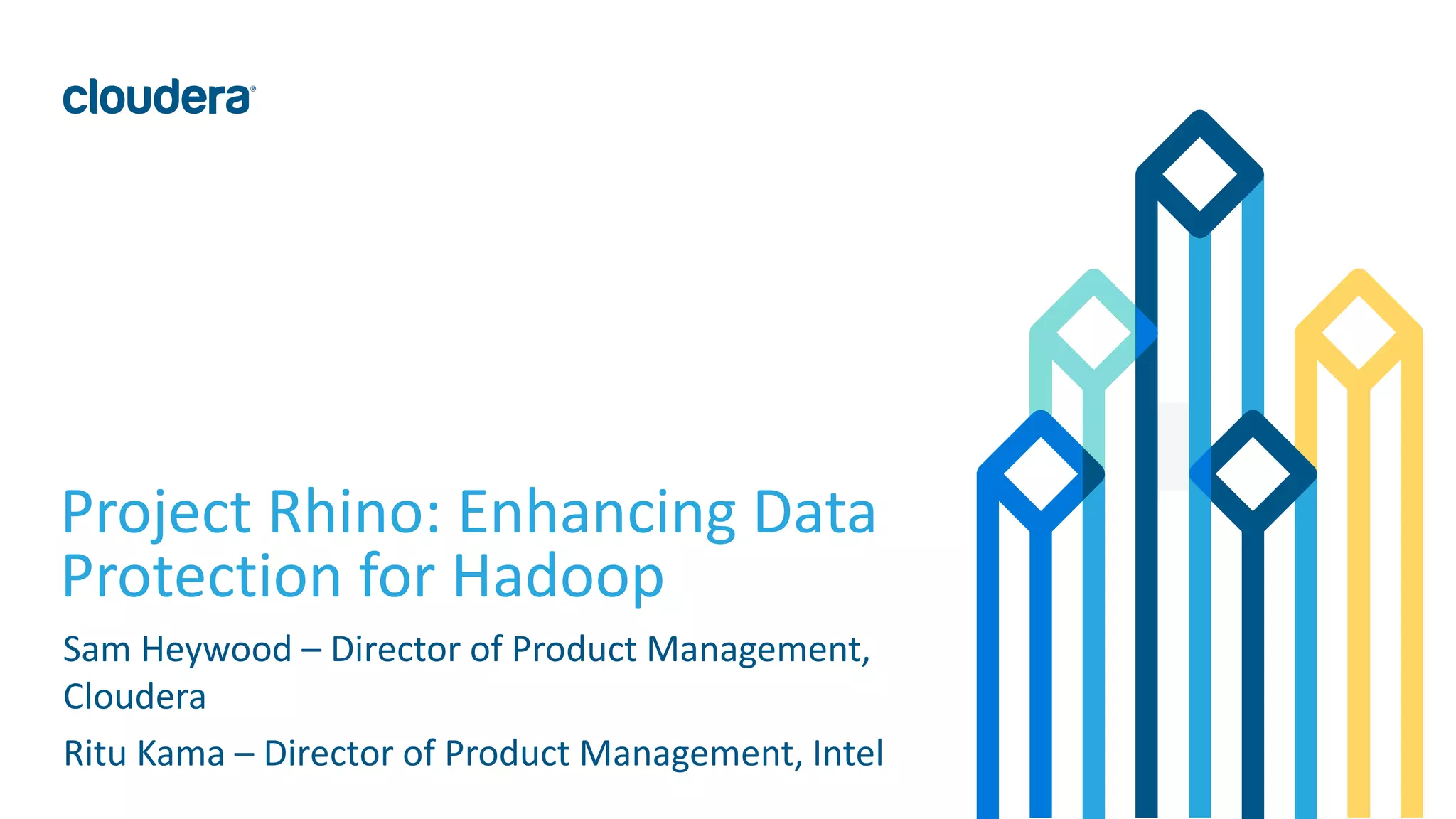 cloudera®

Project Rhino: Enhancing Data Protection for Hadoop

Sam Heywood – Director of Product Management, Cloudera

Ritu Kama – Director of Product Management, Intel